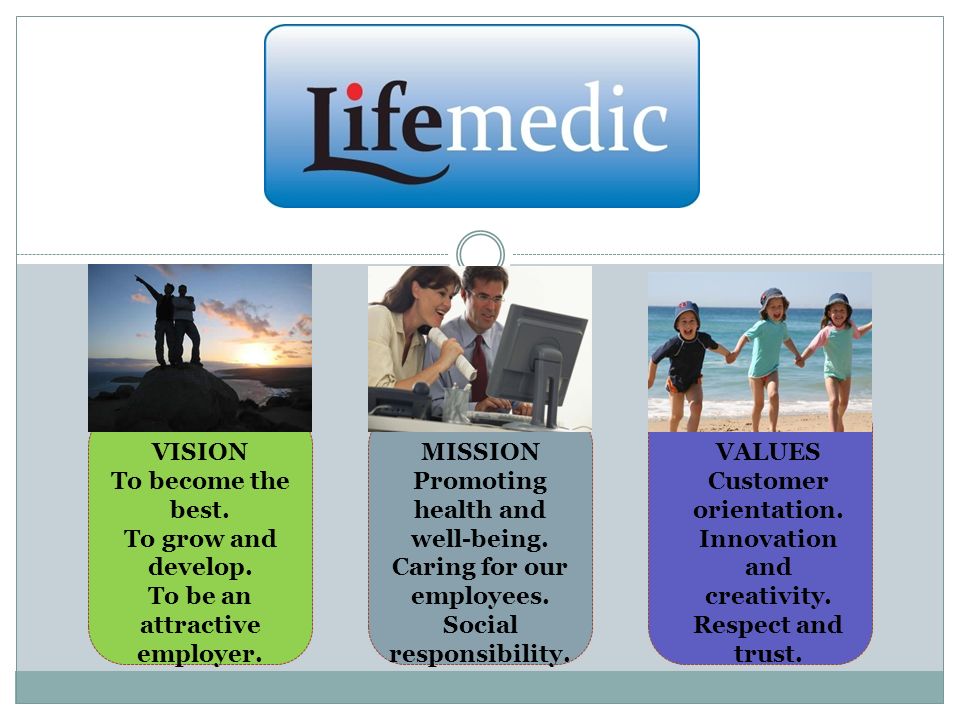 Lifemedic

VISION
To become the best.
To grow and develop.
To be an attractive employer.

MISSION
Promoting health and well-being.
Caring for our employees.
Social responsibility.

VALUES
Customer orientation.
Innovation and creativity.
Respect and trust.